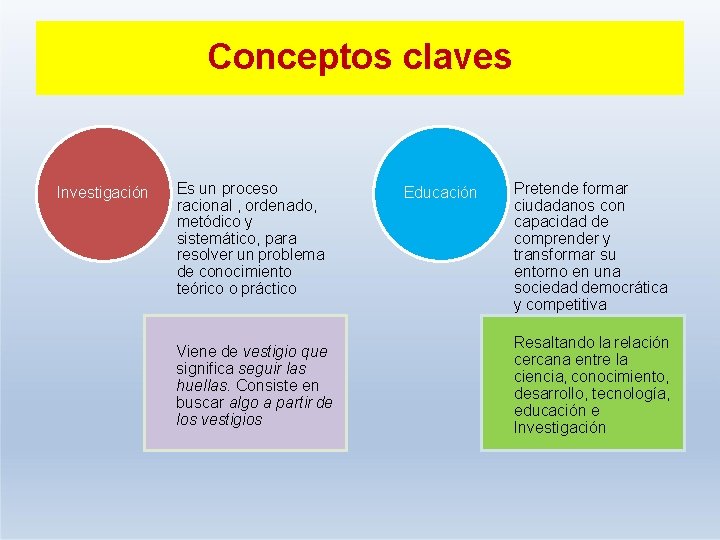 Conceptos claves

Investigación

Es un proceso racional , ordenado, metódico y sistemático, para resolver un problema de conocimiento teórico o práctico

Viene de vestigio que significa seguir las huellas. Consiste en buscar algo a partir de los vestigios

Educación

Pretende formar ciudadanos con capacidad de comprender y transformar su entorno en una sociedad democrática y competitiva

Resaltando la relación cercana entre la ciencia, conocimiento, desarrollo, tecnología, educación e Investigación